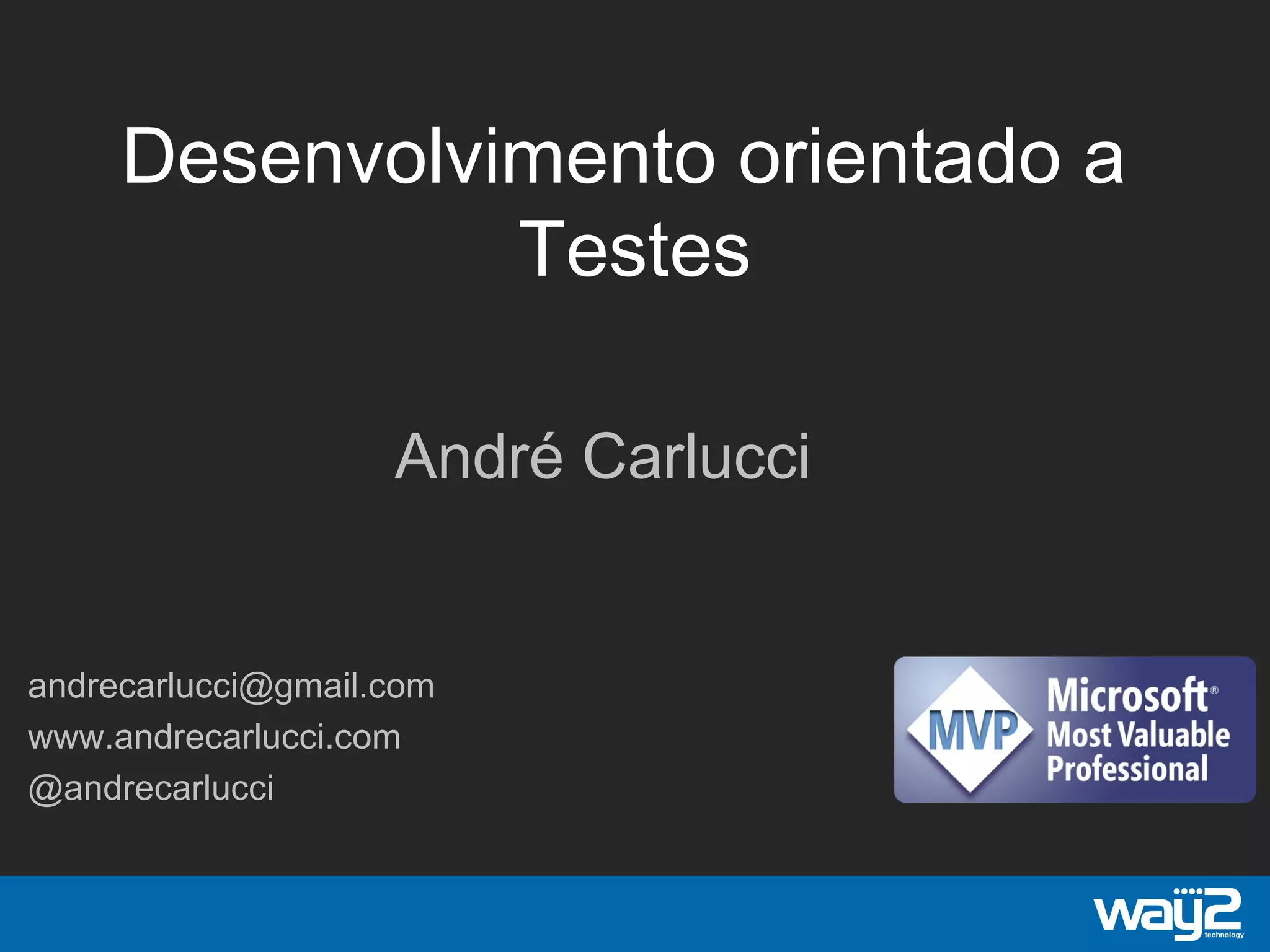 Desenvolvimento orientado a Testes

André Carlucci

andrecarlucci@gmail.com
www.andrecarlucci.com
@andrecarlucci

MVP Microsoft® Most Valuable Professional

way2 technology